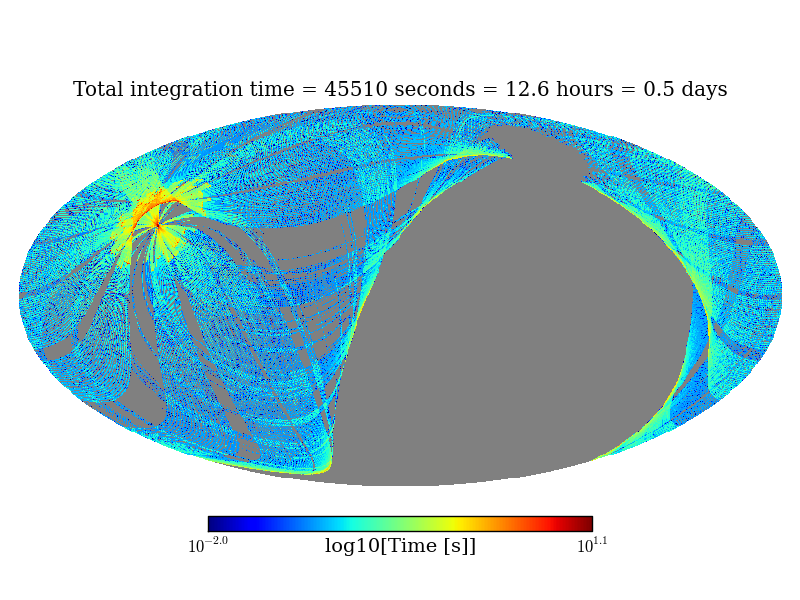 Total integration time = 45510 seconds = 12.6 hours = 0.5 days

$10^{-2.0}$ log10[Time [s]] $10^{1.1}$